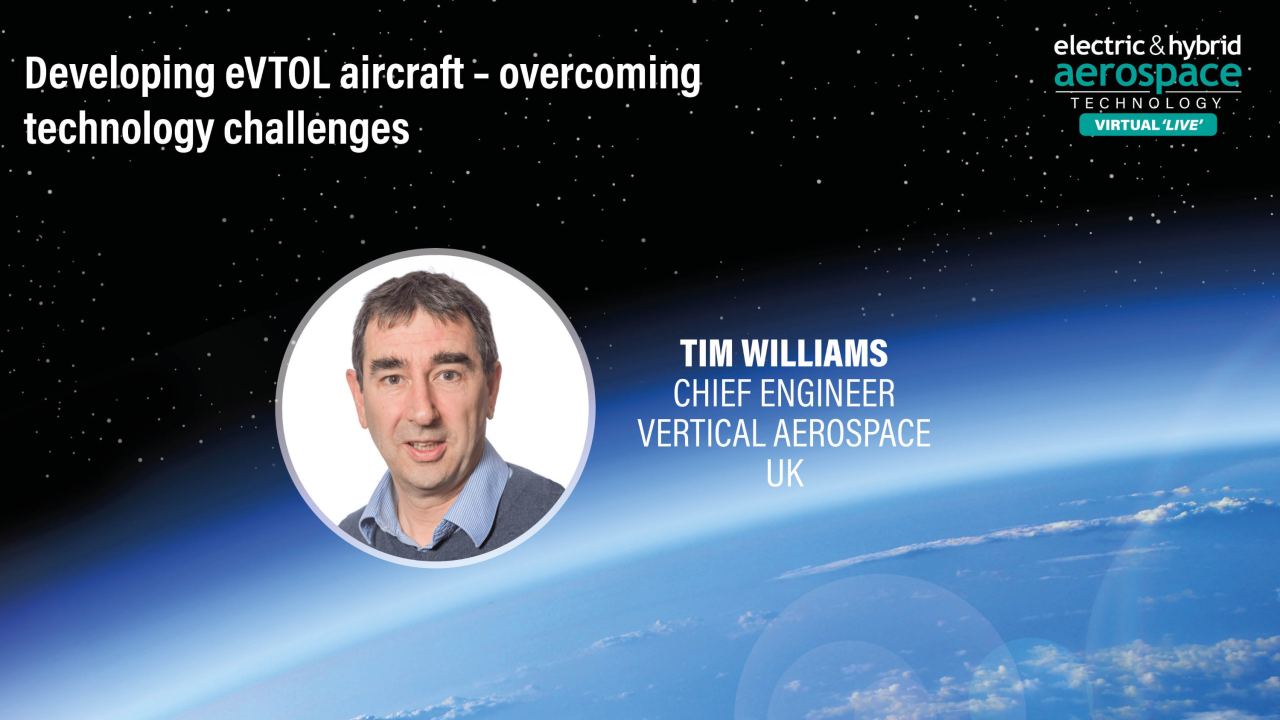 Developing eVTOL aircraft – overcoming technology challenges

electric & hybrid
aerospace
TECHNOLOGY
VIRTUAL 'LIVE'

TIM WILLIAMS
CHIEF ENGINEER
VERTICAL AEROSPACE
UK